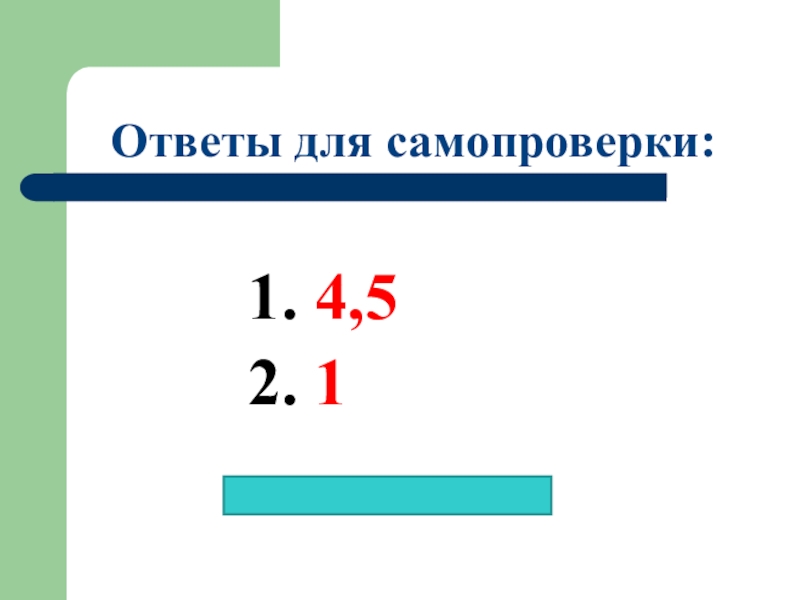 Ответы для самопроверки:

1. 4,5
2. 1